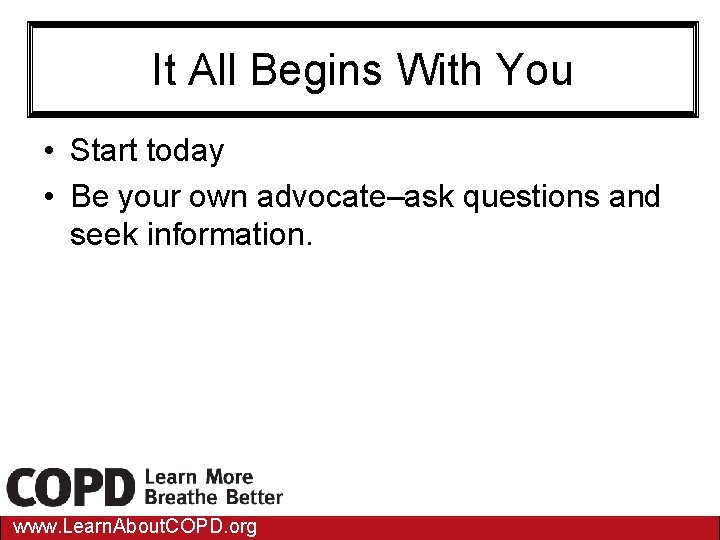 It All Begins With You

• Start today
• Be your own advocate–ask questions and seek information.

COPD Learn More Breathe Better

www.LearnAboutCOPD.org